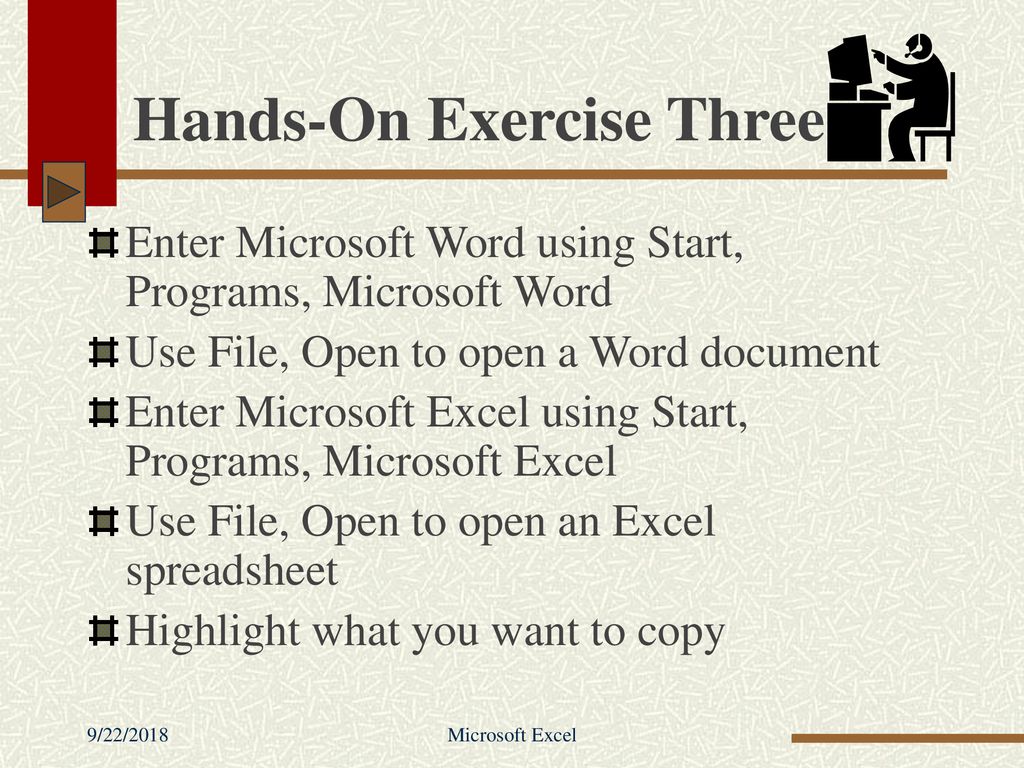 Hands-On Exercise Three

Enter Microsoft Word using Start, Programs, Microsoft Word

Use File, Open to open a Word document

Enter Microsoft Excel using Start, Programs, Microsoft Excel

Use File, Open to open an Excel spreadsheet

Highlight what you want to copy

9/22/2018

Microsoft Excel